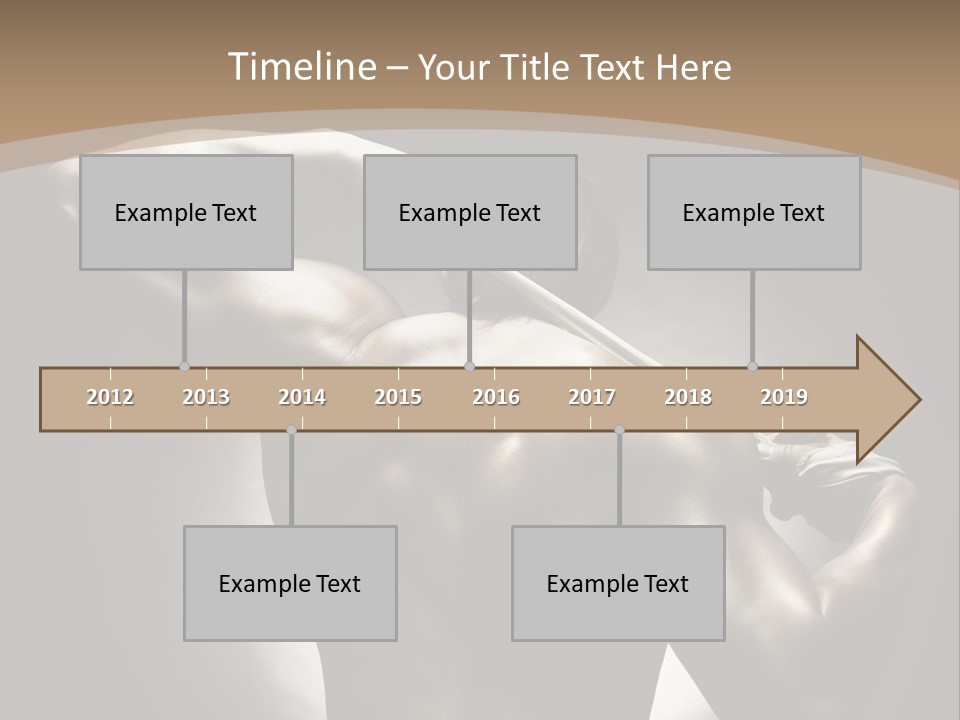 Timeline – Your Title Text Here

Example Text

Example Text

Example Text

2012 2013 2014 2015 2016 2017 2018 2019

Example Text

Example Text